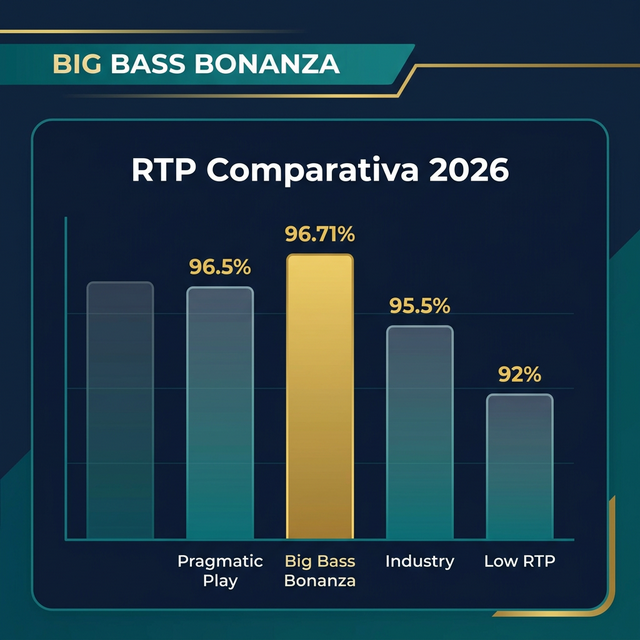 BIG BASS BONANZA

RTP Comparativa 2026

96.5%

96.71%

95.5%

92%

Pragmatic Play

Big Bass Bonanza

Industry

Low RTP